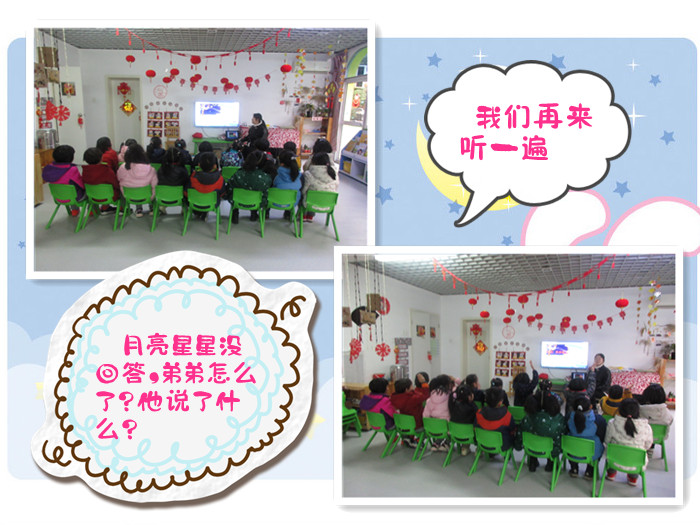 我们再来听一遍

月亮星星没回答，弟弟怎么了？他说了什么？